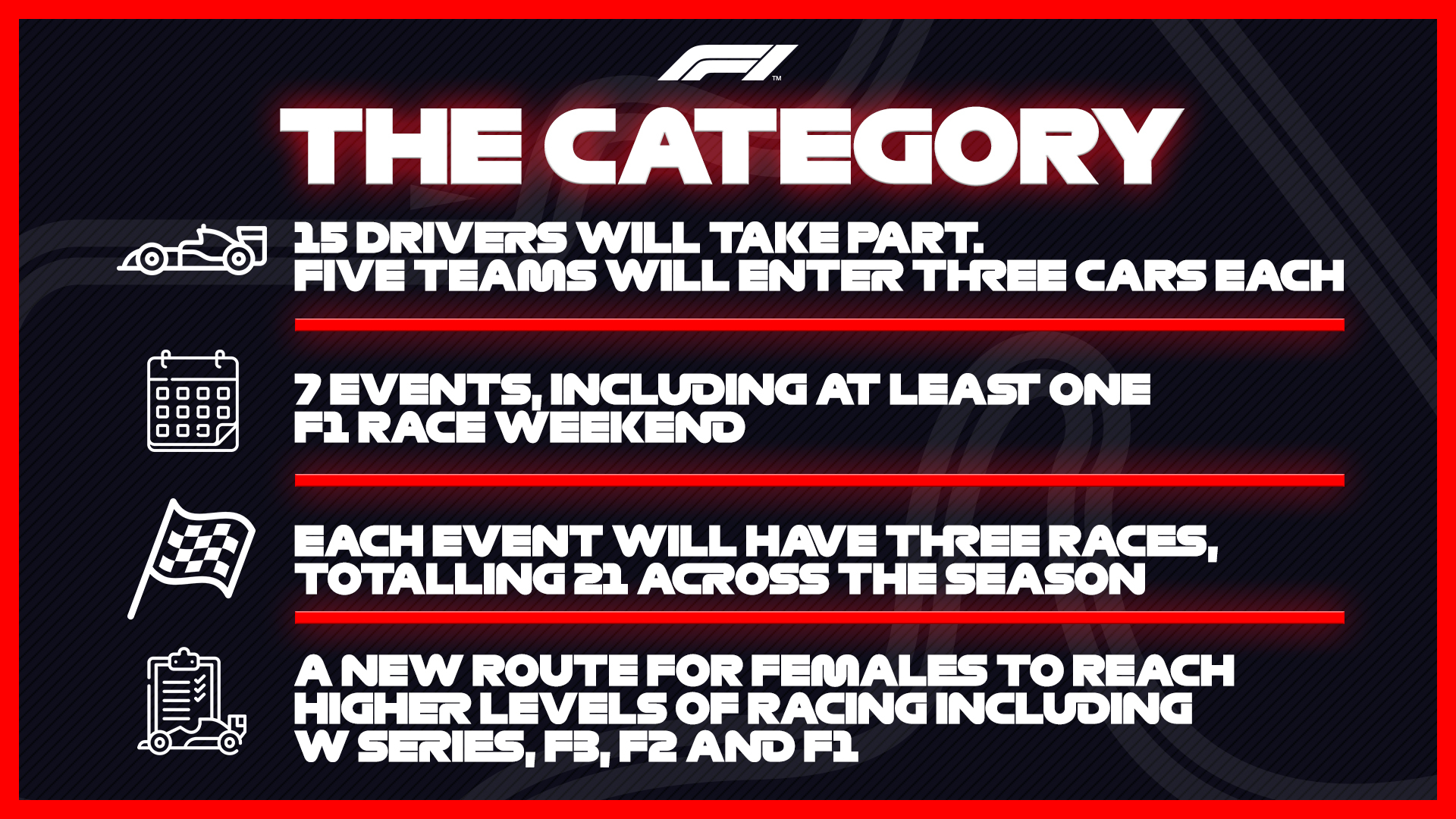 F1™

THE CATEGORY

15 DRIVERS WILL TAKE PART. FIVE TEAMS WILL ENTER THREE CARS EACH

7 EVENTS, INCLUDING AT LEAST ONE F1 RACE WEEKEND

EACH EVENT WILL HAVE THREE RACES, TOTALLING 21 ACROSS THE SEASON

A NEW ROUTE FOR FEMALES TO REACH HIGHER LEVELS OF RACING INCLUDING W SERIES, F3, F2 AND F1